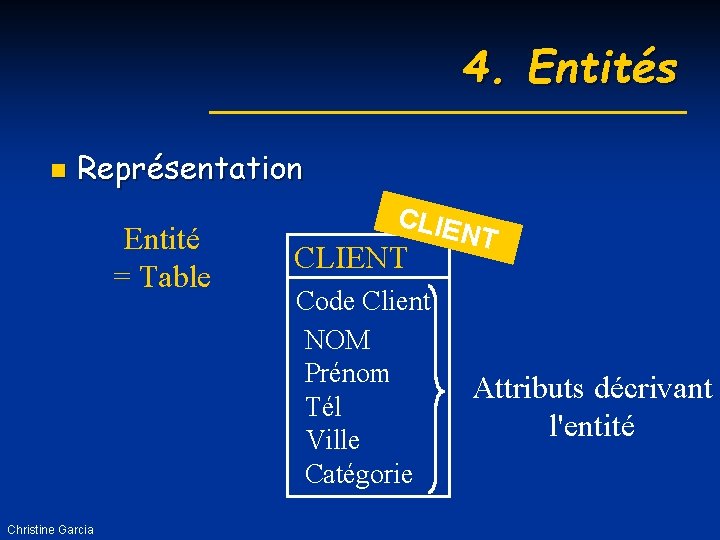 4. Entités

Représentation

Entité
= Table

CLIENT

CLIENT

Code Client
NOM
Prénom
Tél
Ville
Catégorie

Attributs décrivant l'entité

Christine Garcia